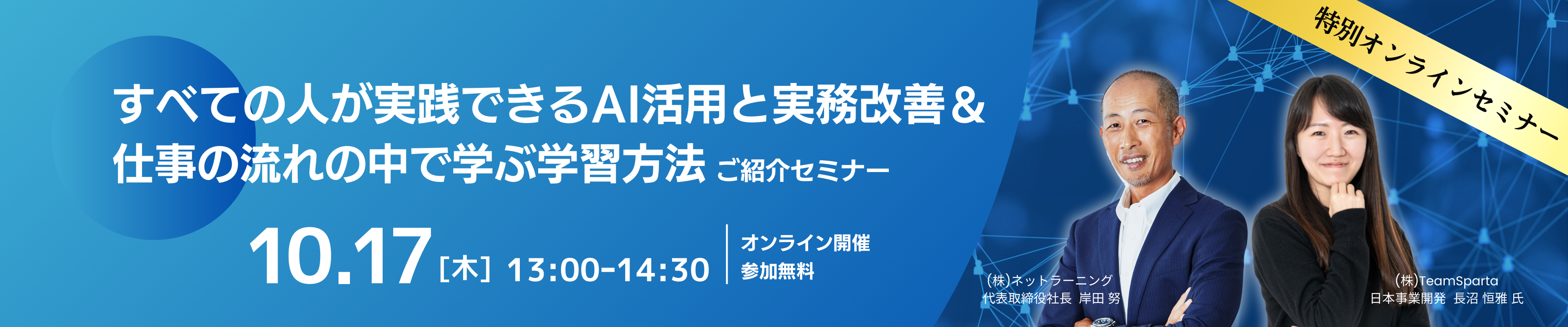 特別オンラインセミナー

すべての人が実践できるAI活用と実務改善＆
仕事の流れの中で学ぶ学習方法 ご紹介セミナー

10.17［木］13:00-14:30

オンライン開催
参加無料

(株)ネットラーニング
代表取締役社長 岸田 努

(株)TeamSparta
日本事業開発 長沼 恒雅 氏